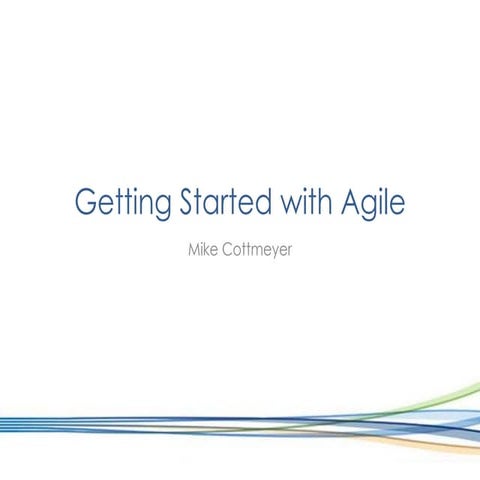 Getting Started with Agile

Mike Cottmeyer